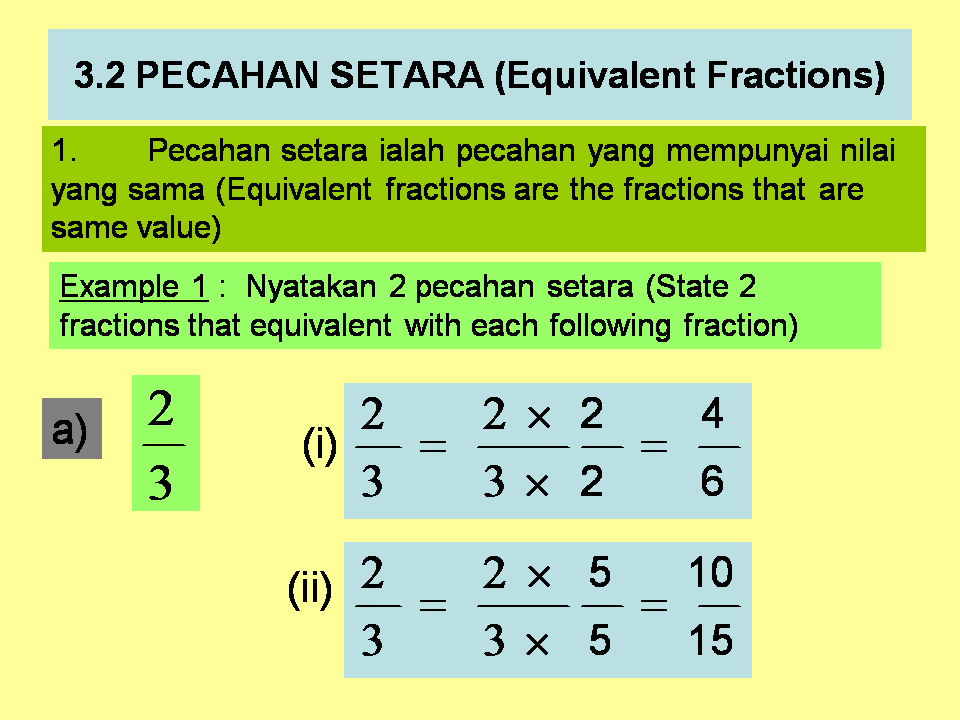 3.2 PECAHAN SETARA (Equivalent Fractions)

1. Pecahan setara ialah pecahan yang mempunyai nilai yang sama (Equivalent fractions are the fractions that are same value)

Example 1 : Nyatakan 2 pecahan setara (State 2 fractions that equivalent with each following fraction)

a) $\frac{2}{3}$

(i) $\frac{2}{3} = \frac{2 \times 2}{3 \times 2} = \frac{4}{6}$

(ii) $\frac{2}{3} = \frac{2 \times 5}{3 \times 5} = \frac{10}{15}$